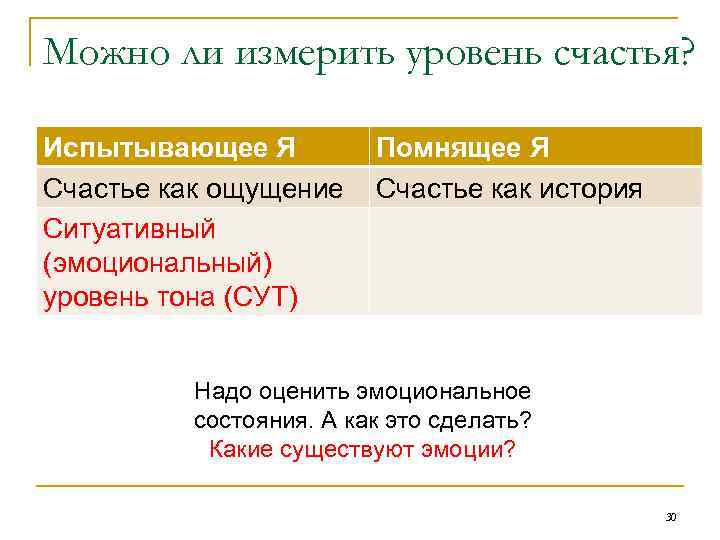 Можно ли измерить уровень счастья?

| Испытывающее Я | Помнящее Я |
|---|---|
| Счастье как ощущение | Счастье как история |
| Ситуативный (эмоциональный) уровень тона (СУТ) | |

Надо оценить эмоциональное состояния. А как это сделать?
Какие существуют эмоции?

30